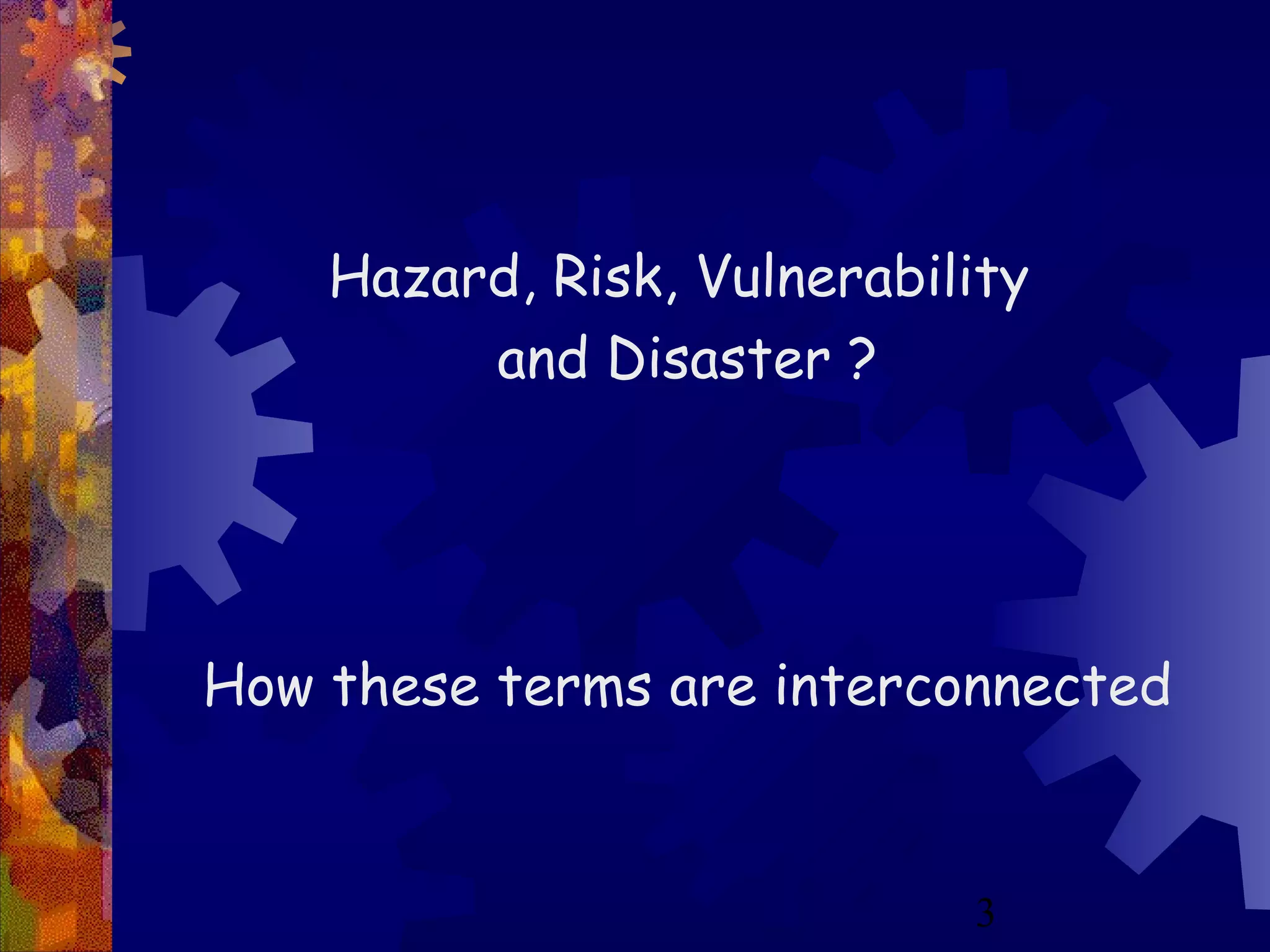 Hazard, Risk, Vulnerability and Disaster ?

How these terms are interconnected

3